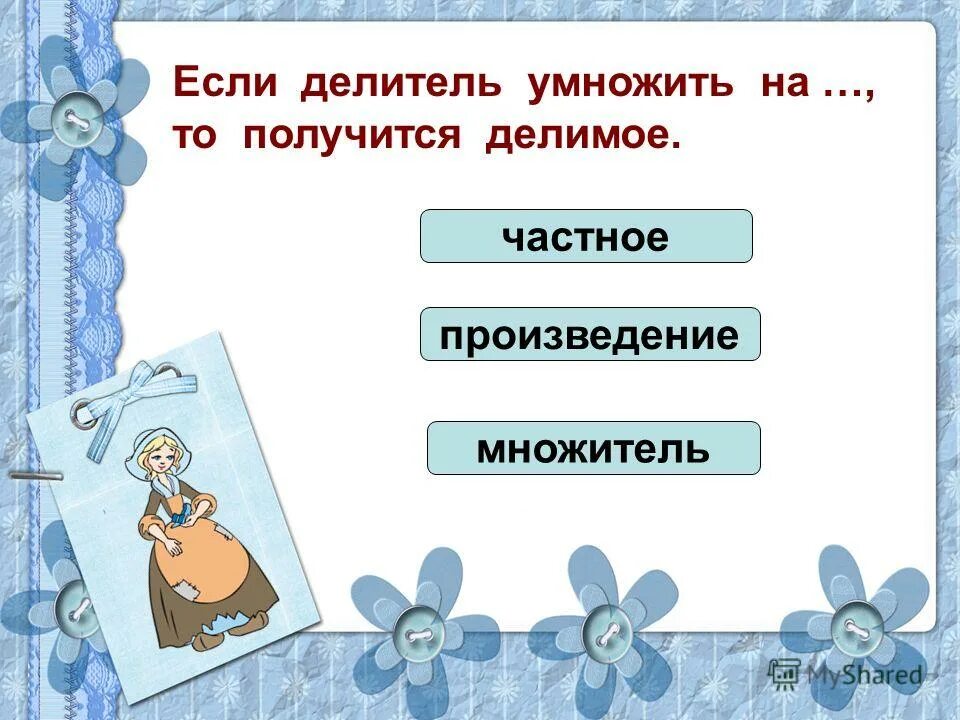 Если делитель умножить на …, то получится делимое.

частное

произведение

множитель

MyShared